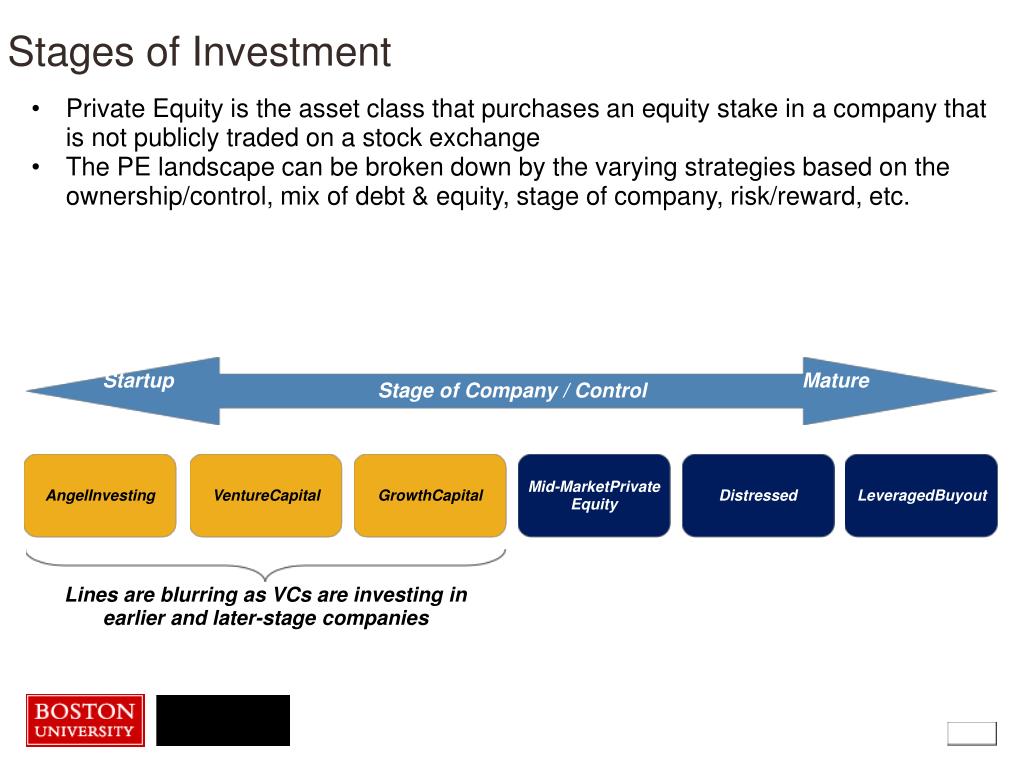 Stages of Investment

• Private Equity is the asset class that purchases an equity stake in a company that is not publicly traded on a stock exchange
• The PE landscape can be broken down by the varying strategies based on the ownership/control, mix of debt & equity, stage of company, risk/reward, etc.

Startup

Stage of Company / Control

Mature

AngelInvesting

VentureCapital

GrowthCapital

Mid-MarketPrivate Equity

Distressed

LeveragedBuyout

Lines are blurring as VCs are investing in earlier and later-stage companies

BOSTON UNIVERSITY